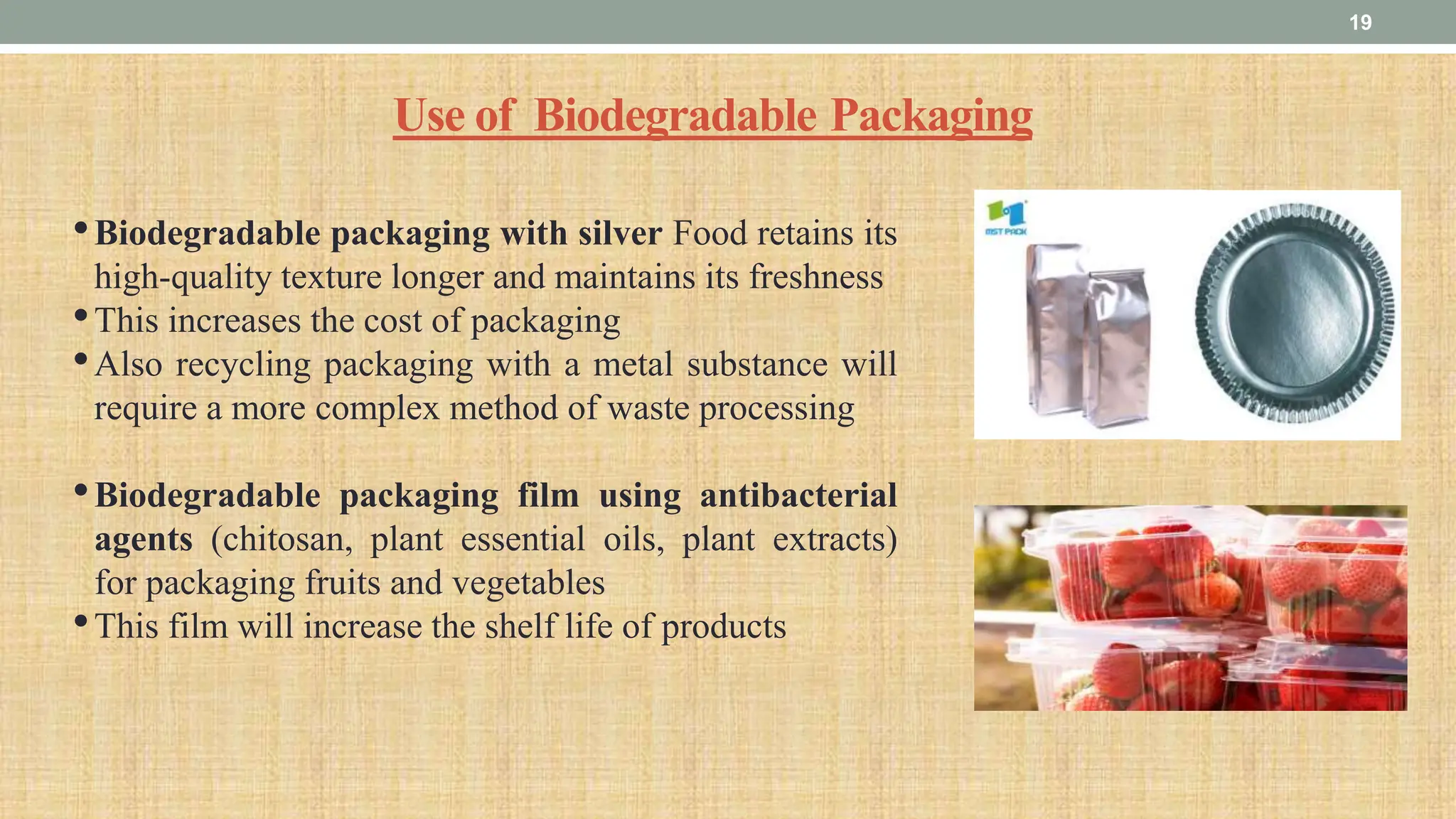 19

Use of Biodegradable Packaging

• Biodegradable packaging with silver Food retains its high-quality texture longer and maintains its freshness
• This increases the cost of packaging
• Also recycling packaging with a metal substance will require a more complex method of waste processing

• Biodegradable packaging film using antibacterial agents (chitosan, plant essential oils, plant extracts) for packaging fruits and vegetables
• This film will increase the shelf life of products

BST PACK